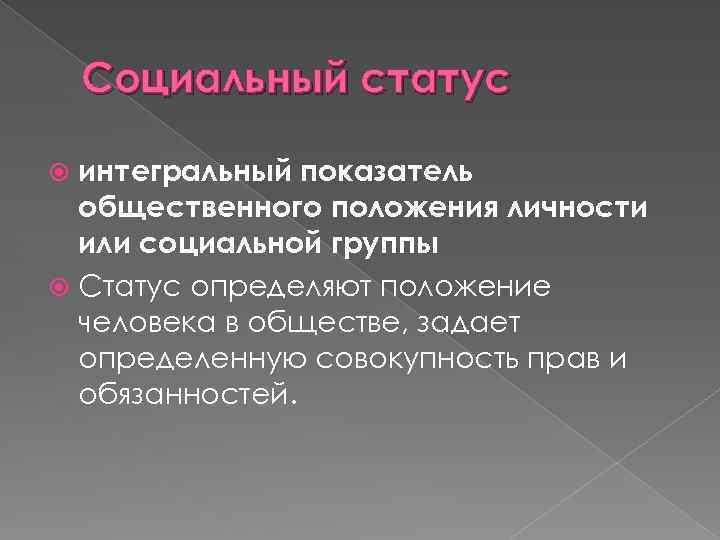 Социальный статус

интегральный показатель общественного положения личности или социальной группы

Статус определяют положение человека в обществе, задает определенную совокупность прав и обязанностей.